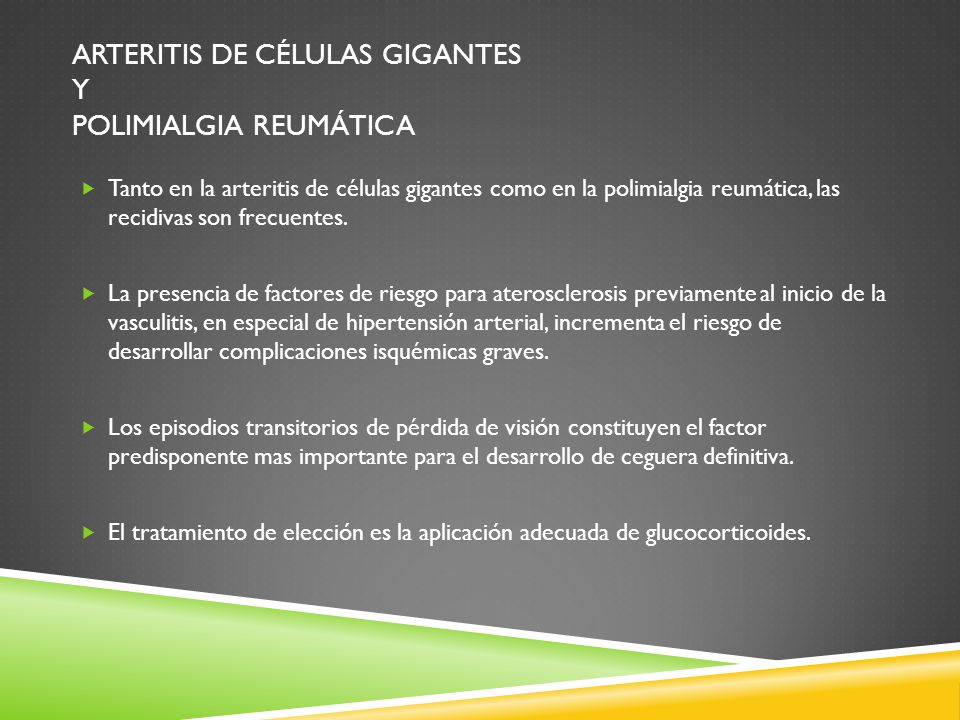 ARTERITIS DE CÉLULAS GIGANTES
Y
POLIMIALGIA REUMÁTICA

Tanto en la arteritis de células gigantes como en la polimialgia reumática, las recidivas son frecuentes.

La presencia de factores de riesgo para aterosclerosis previamente al inicio de la vasculitis, en especial de hipertensión arterial, incrementa el riesgo de desarrollar complicaciones isquémicas graves.

Los episodios transitorios de pérdida de visión constituyen el factor predisponente mas importante para el desarrollo de ceguera definitiva.

El tratamiento de elección es la aplicación adecuada de glucocorticoides.